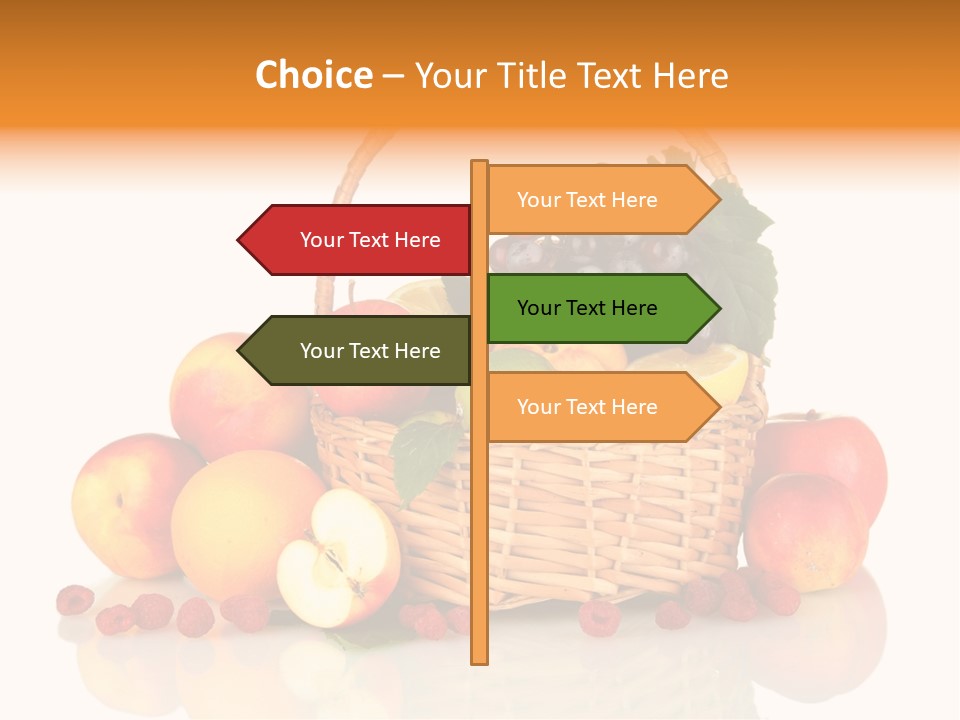 Choice – Your Title Text Here

Your Text Here

Your Text Here

Your Text Here

Your Text Here

Your Text Here